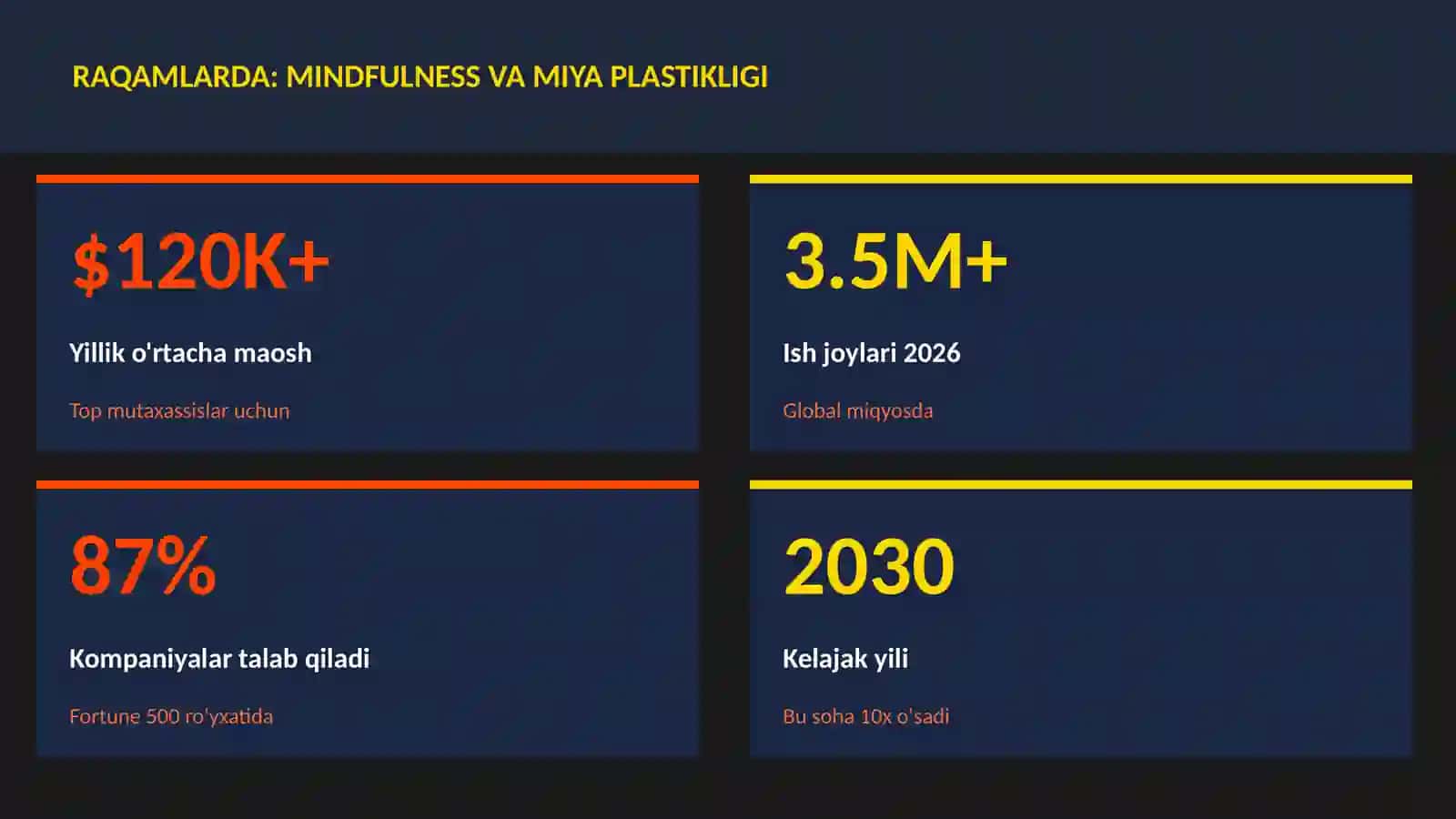 RAQAMLARDA: MINDFULNESS VA MIYA PLASTIKLIGI

\$120K+

Yillik o'rtacha maosh

Top mutaxassislar uchun

3.5M+

Ish joylari 2026

Global miqyosda

87%

Kompaniyalar talab qiladi

Fortune 500 ro'yxatida

2030

Kelajak yili

Bu soha 10x o'sadi